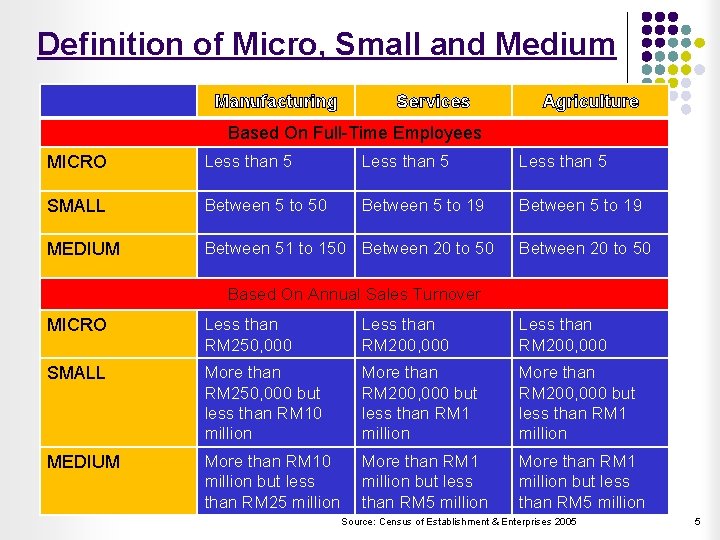 Definition of Micro, Small and Medium

| | Manufacturing | Services | Agriculture |
|---|---|---|---|
| Based On Full-Time Employees | | | |
| MICRO | Less than 5 | Less than 5 | Less than 5 |
| SMALL | Between 5 to 50 | Between 5 to 19 | Between 5 to 19 |
| MEDIUM | Between 51 to 150 | Between 20 to 50 | Between 20 to 50 |
| Based On Annual Sales Turnover | | | |
| MICRO | Less than RM250,000 | Less than RM200,000 | Less than RM200,000 |
| SMALL | More than RM250,000 but less than RM10 million | More than RM200,000 but less than RM1 million | More than RM200,000 but less than RM1 million |
| MEDIUM | More than RM10 million but less than RM25 million | More than RM1 million but less than RM5 million | More than RM1 million but less than RM5 million |

Source: Census of Establishment & Enterprises 2005

5